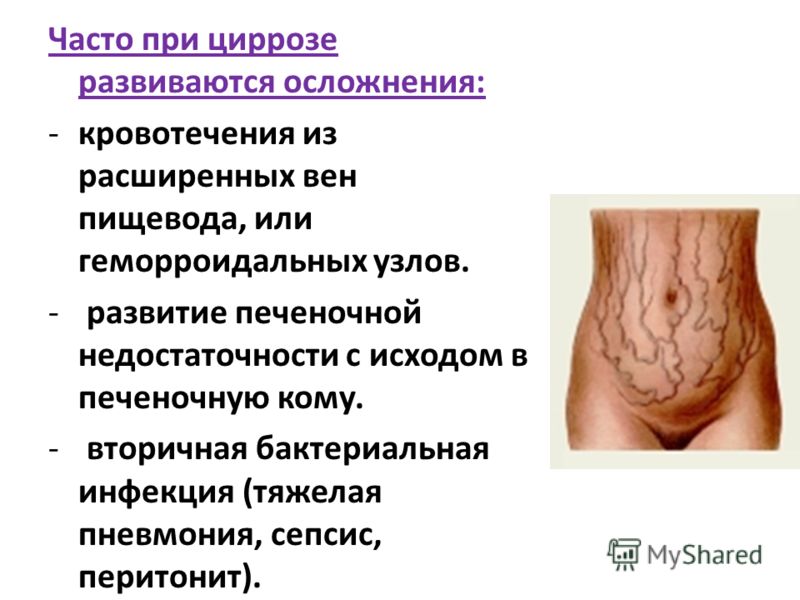 Часто при циррозе развиваются осложнения:

- кровотечения из расширенных вен пищевода, или геморроидальных узлов.

- развитие печеночной недостаточности с исходом в печеночную кому.

- вторичная бактериальная инфекция (тяжелая пневмония, сепсис, перитонит).

MyShared